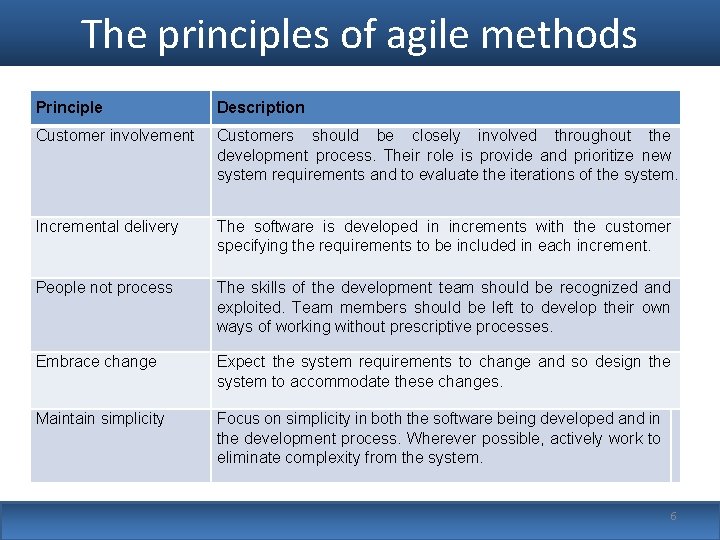 The principles of agile methods

| Principle | Description |
|---|---|
| Customer involvement | Customers should be closely involved throughout the development process. Their role is provide and prioritize new system requirements and to evaluate the iterations of the system. |
| Incremental delivery | The software is developed in increments with the customer specifying the requirements to be included in each increment. |
| People not process | The skills of the development team should be recognized and exploited. Team members should be left to develop their own ways of working without prescriptive processes. |
| Embrace change | Expect the system requirements to change and so design the system to accommodate these changes. |
| Maintain simplicity | Focus on simplicity in both the software being developed and in the development process. Wherever possible, actively work to eliminate complexity from the system. |

6